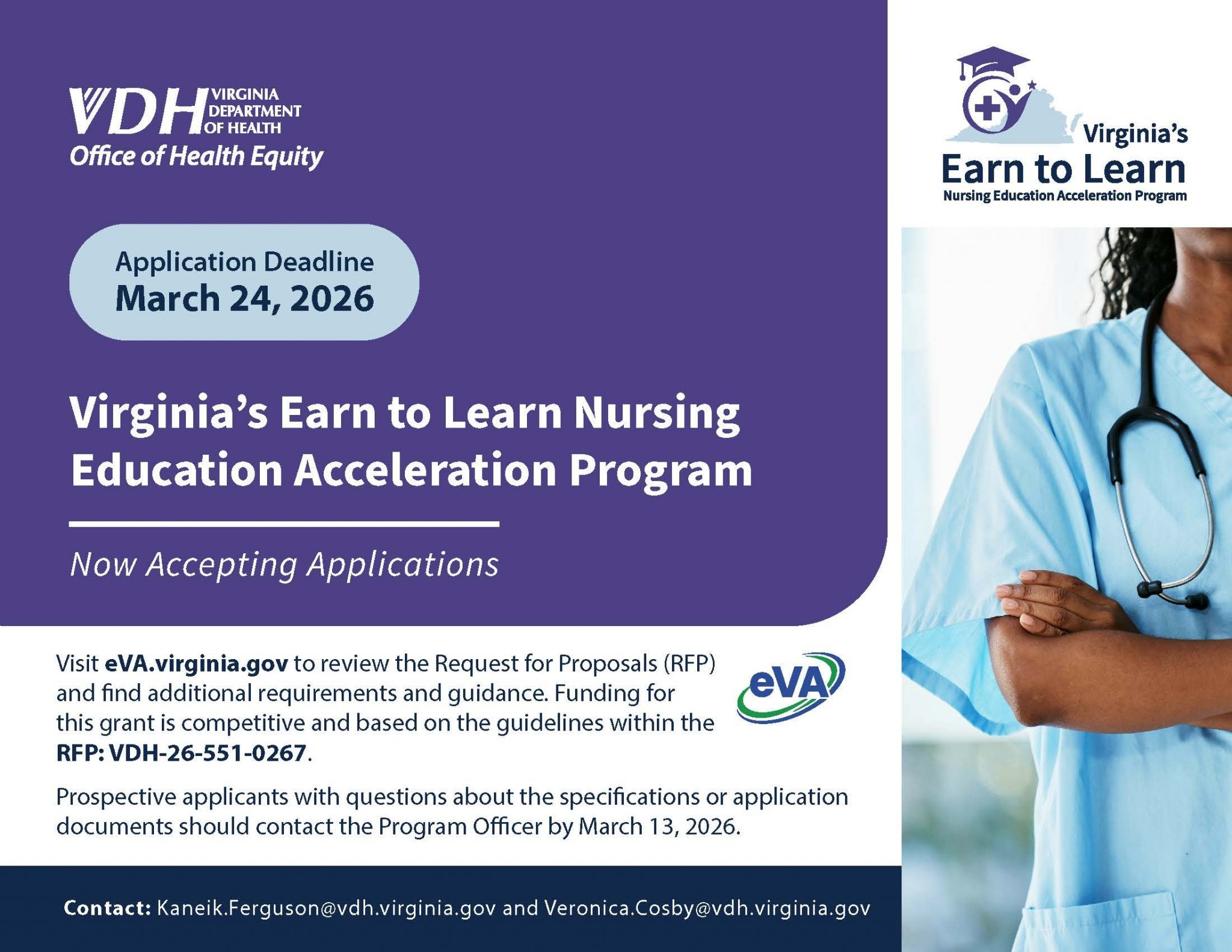 VDH VIRGINIA DEPARTMENT OF HEALTH
Office of Health Equity

Virginia's
Earn to Learn
Nursing Education Acceleration Program

Application Deadline
March 24, 2026

Virginia's Earn to Learn Nursing Education Acceleration Program

Now Accepting Applications

Visit eVA.virginia.gov to review the Request for Proposals (RFP) and find additional requirements and guidance. Funding for this grant is competitive and based on the guidelines within the RFP: VDH-26-551-0267.

eVA

Prospective applicants with questions about the specifications or application documents should contact the Program Officer by March 13, 2026.

Contact: Kaneik.Ferguson@vdh.virginia.gov and Veronica.Cosby@vdh.virginia.gov